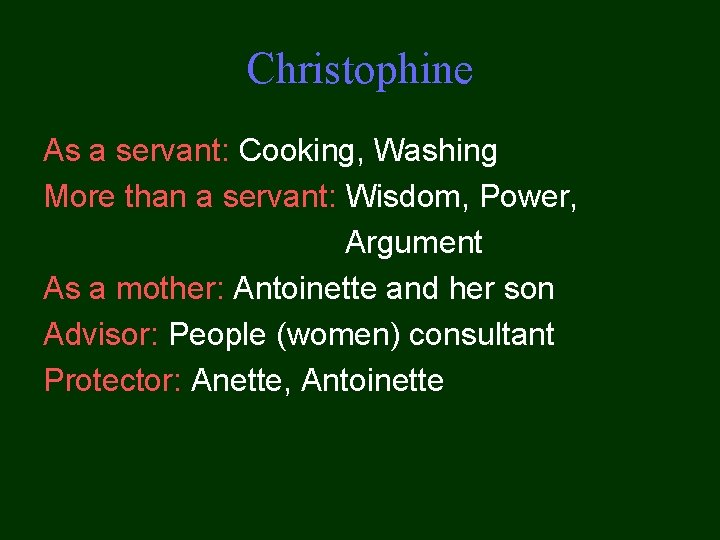 Christophine

As a servant: Cooking, Washing

More than a servant: Wisdom, Power, Argument

As a mother: Antoinette and her son

Advisor: People (women) consultant

Protector: Anette, Antoinette